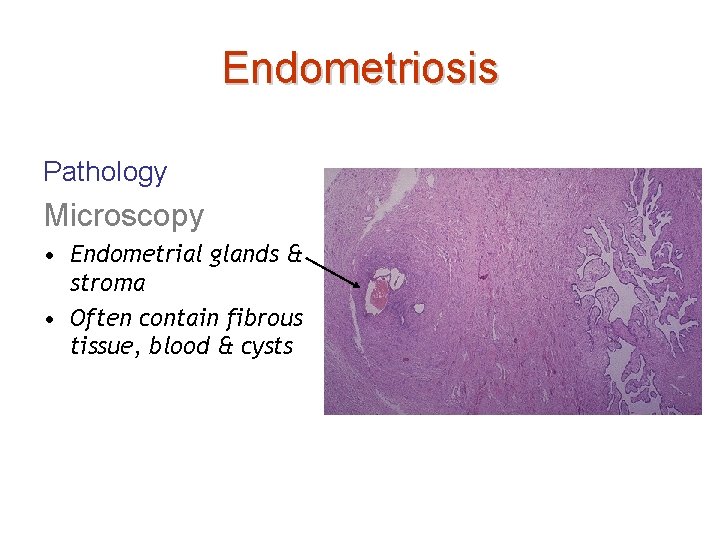 Endometriosis

Pathology

Microscopy

• Endometrial glands & stroma
• Often contain fibrous tissue, blood & cysts